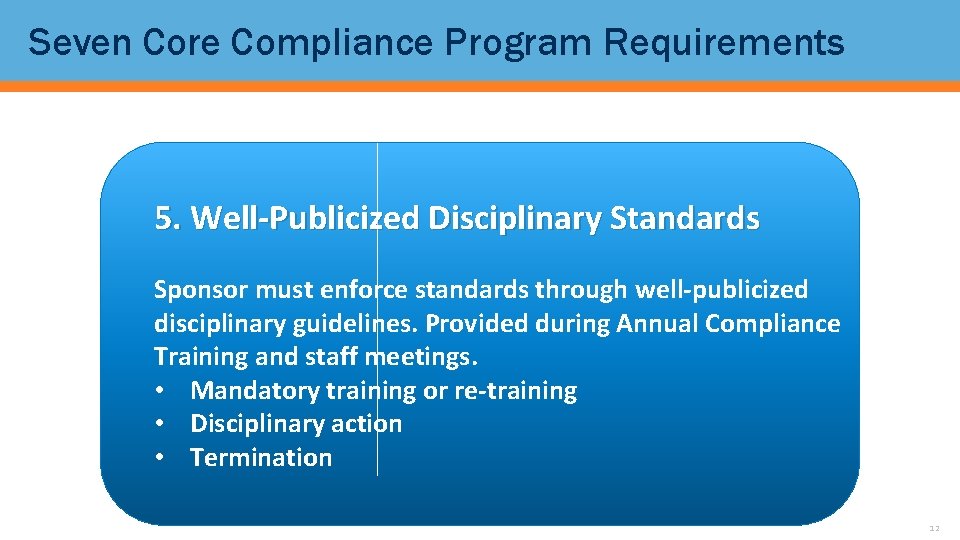 Seven Core Compliance Program Requirements

5. Well-Publicized Disciplinary Standards

Sponsor must enforce standards through well-publicized disciplinary guidelines. Provided during Annual Compliance Training and staff meetings.
• Mandatory training or re-training
• Disciplinary action
• Termination

12